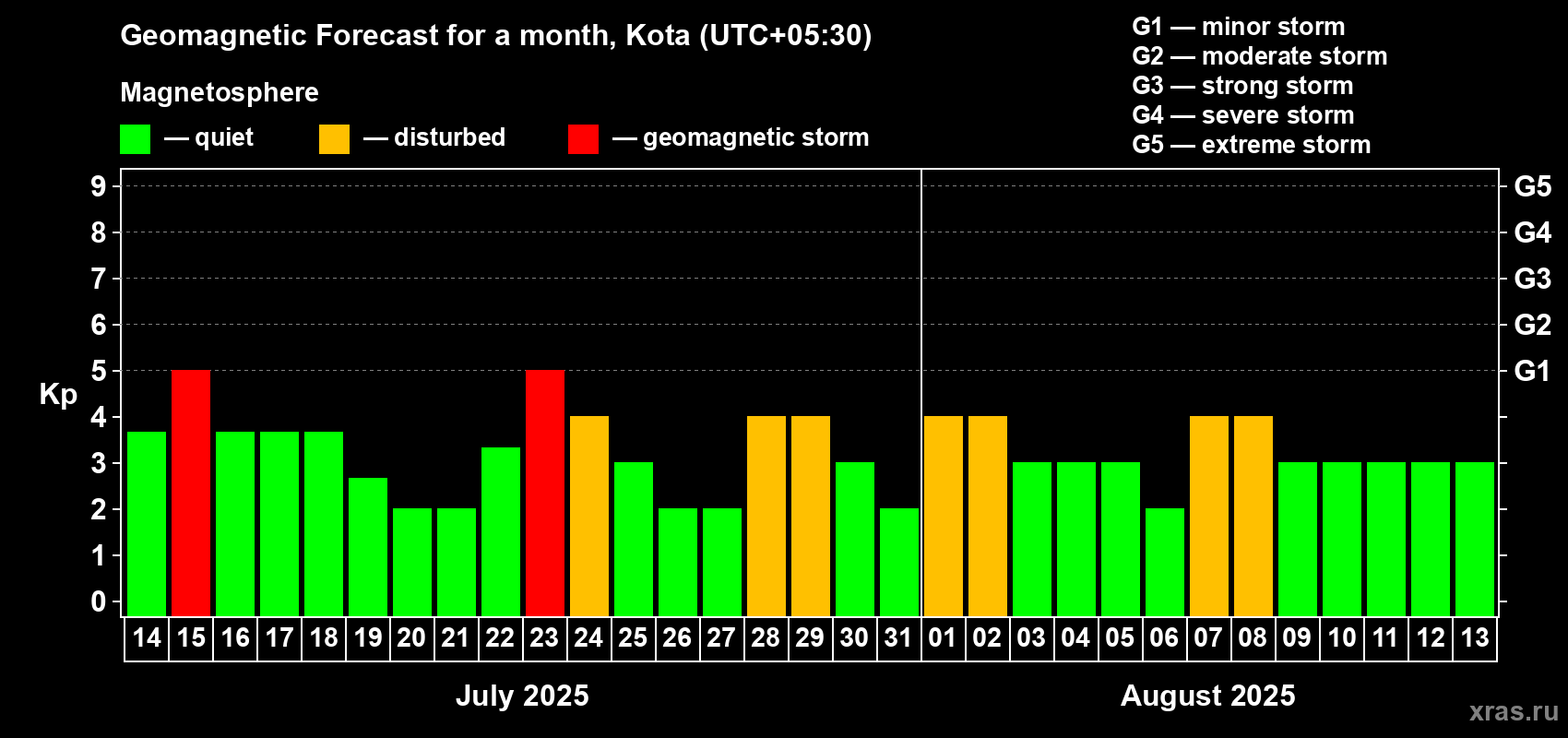 Geomagnetic Forecast for a month, Kota (UTC+05:30)

Magnetosphere

— quiet — disturbed — geomagnetic storm

G1 — minor storm
G2 — moderate storm
G3 — strong storm
G4 — severe storm
G5 — extreme storm

Kp

9
8
7
6
5
4
3
2
1
0

G5
G4
G3
G2
G1

14 15 16 17 18 19 20 21 22 23 24 25 26 27 28 29 30 31 01 02 03 04 05 06 07 08 09 10 11 12 13

July 2025

August 2025

xras.ru